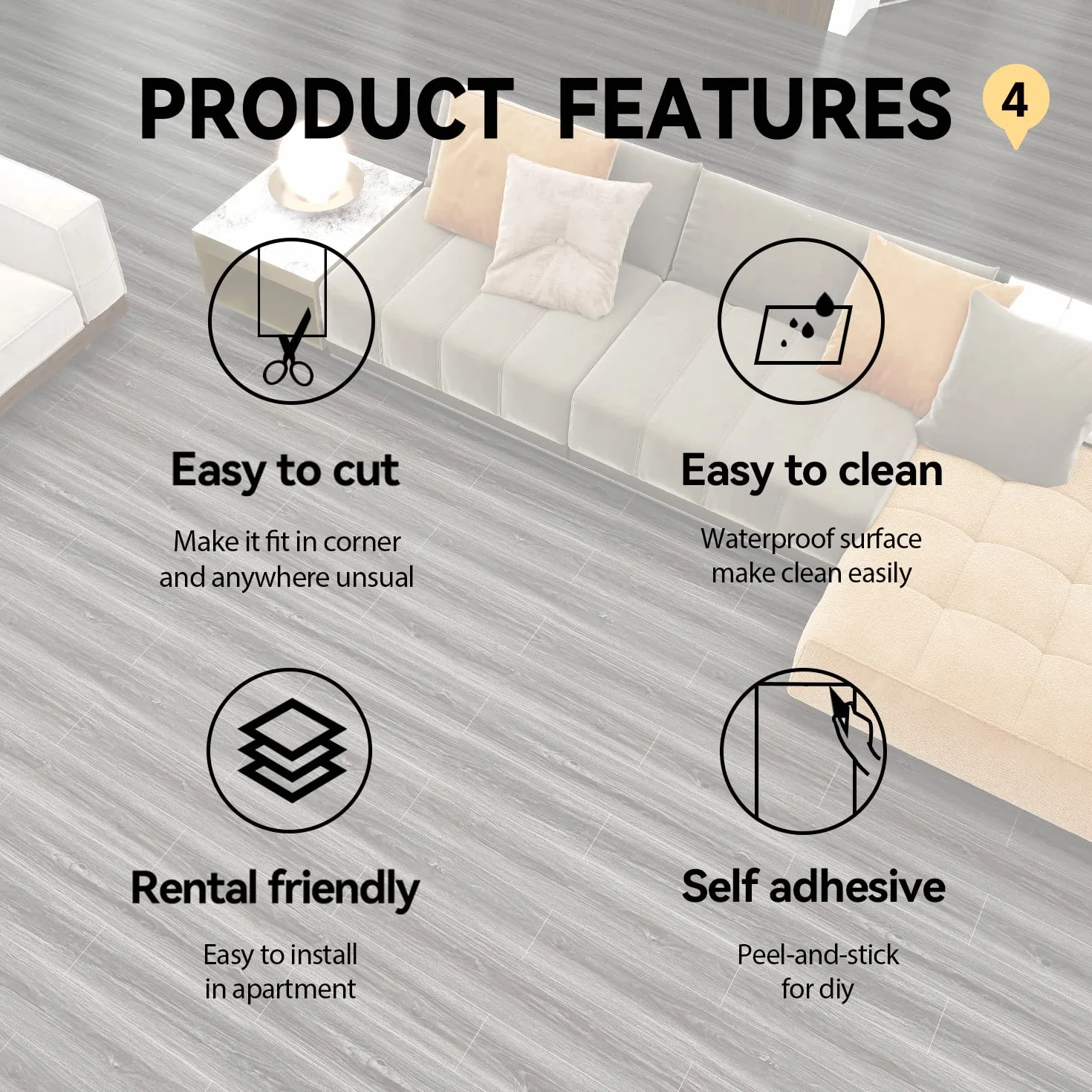 PRODUCT FEATURES 4

Easy to cut

Make it fit in corner and anywhere unsual

Easy to clean

Waterproof surface make clean easily

Rental friendly

Easy to install in apartment

Self adhesive

Peel-and-stick for diy